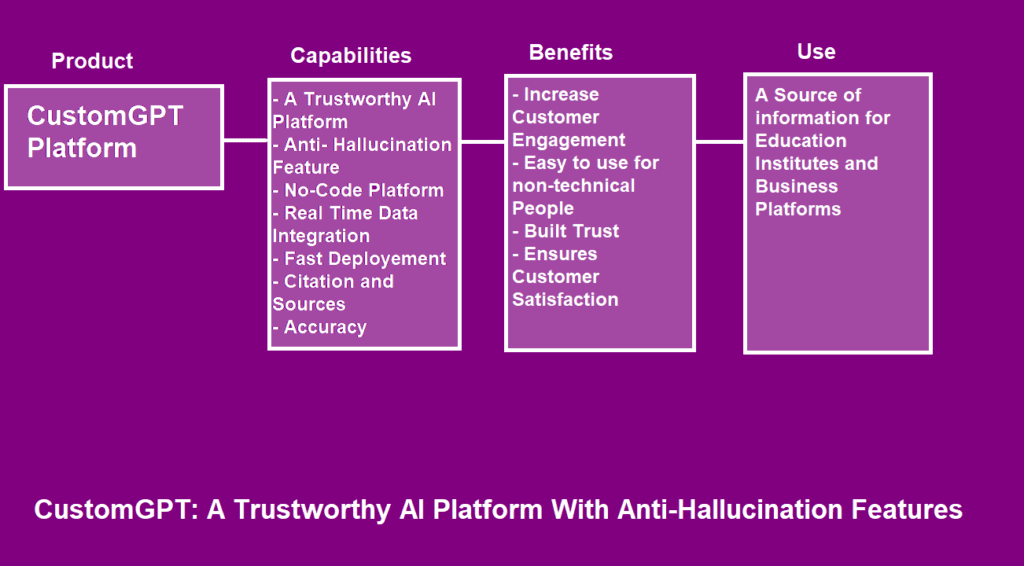 Product

CustomGPT Platform

Capabilities

- A Trustworthy AI Platform
- Anti- Hallucination Feature
- No-Code Platform
- Real Time Data Integration
- Fast Deployement
- Citation and Sources
- Accuracy

Benefits

- Increase Customer Engagement
- Easy to use for non-technical People
- Built Trust
- Ensures Customer Satisfaction

Use

A Source of information for Education Institutes and Business Platforms

CustomGPT: A Trustworthy AI Platform With Anti-Hallucination Features